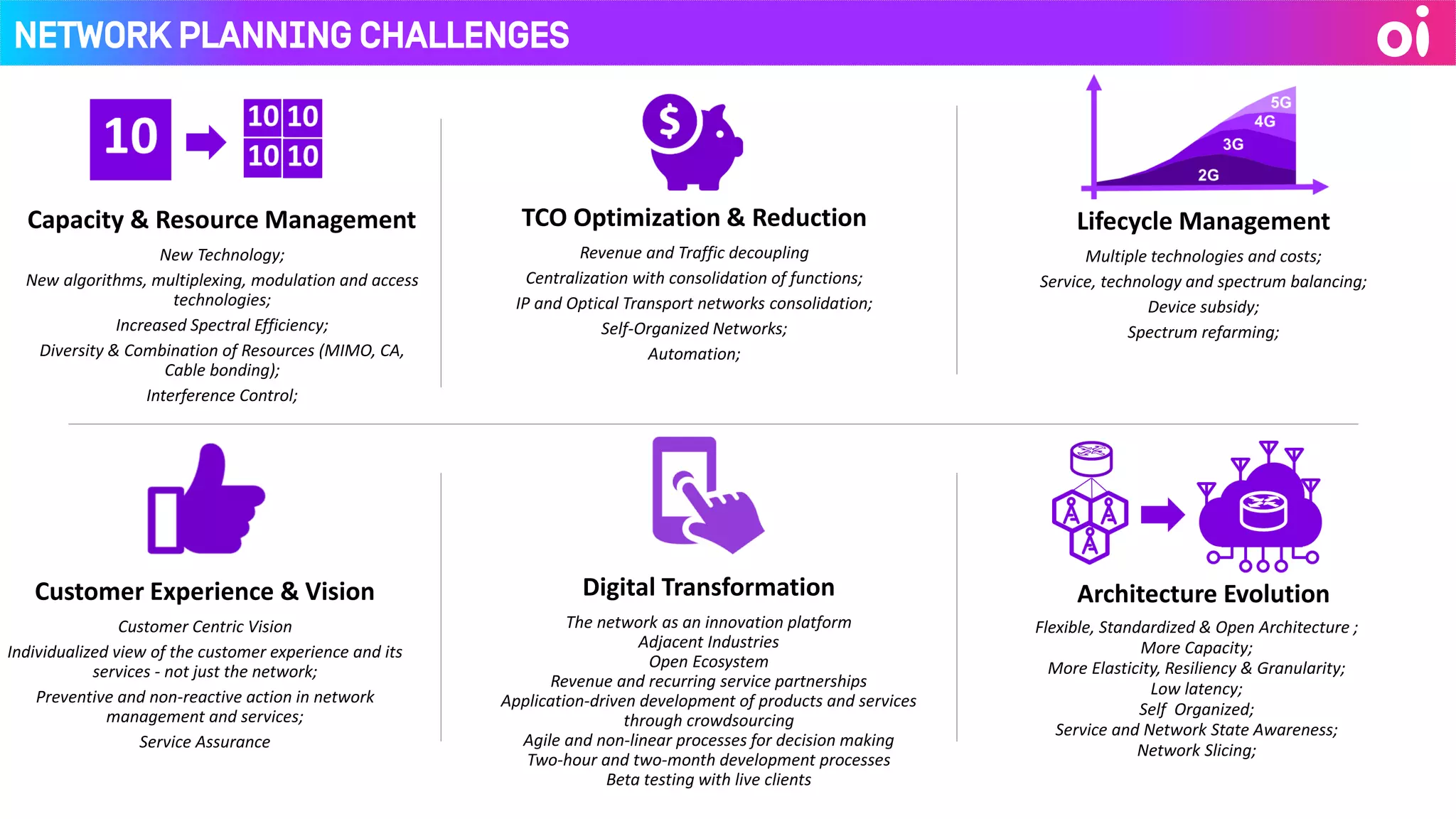 NETWORK PLANNING CHALLENGES

oi

10

10 10
10 10

Capacity & Resource Management

New Technology;

New algorithms, multiplexing, modulation and access technologies;

Increased Spectral Efficiency;

Diversity & Combination of Resources (MIMO, CA, Cable bonding);

Interference Control;

$

TCO Optimization & Reduction

Revenue and Traffic decoupling

Centralization with consolidation of functions;

IP and Optical Transport networks consolidation;

Self-Organized Networks;

Automation;

5G
4G
3G
2G

Lifecycle Management

Multiple technologies and costs;

Service, technology and spectrum balancing;

Device subsidy;

Spectrum refarming;

Customer Experience & Vision

Customer Centric Vision

Individualized view of the customer experience and its services - not just the network;

Preventive and non-reactive action in network management and services;

Service Assurance

Digital Transformation

The network as an innovation platform
Adjacent Industries
Open Ecosystem
Revenue and recurring service partnerships
Application-driven development of products and services through crowdsourcing
Agile and non-linear processes for decision making
Two-hour and two-month development processes
Beta testing with live clients

Architecture Evolution

Flexible, Standardized & Open Architecture ;
More Capacity;
More Elasticity, Resiliency & Granularity;
Low latency;
Self Organized;
Service and Network State Awareness;
Network Slicing;